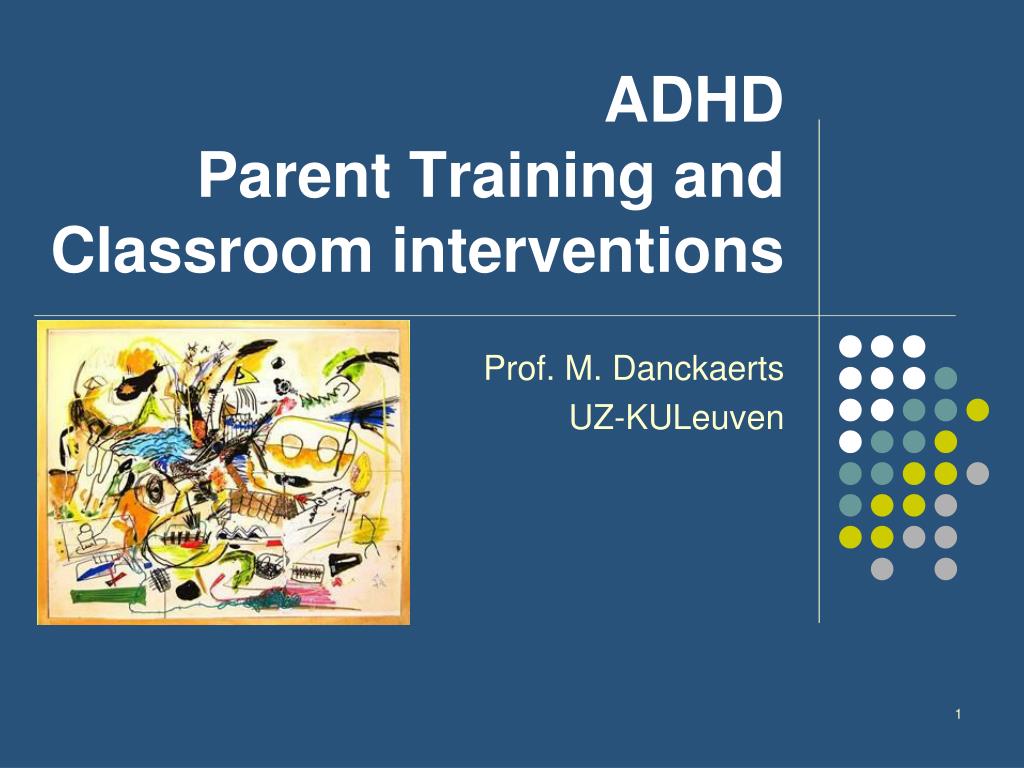 ADHD
Parent Training and Classroom interventions

Prof. M. Danckaerts
UZ-KULeuven

1